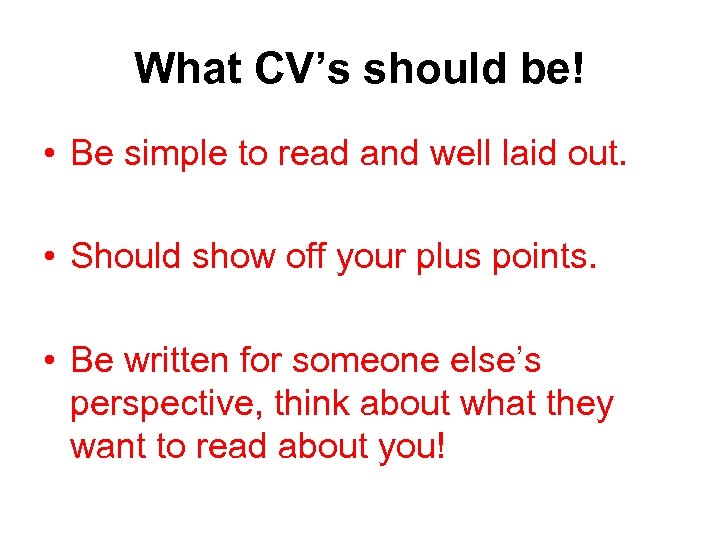 What CV’s should be!

• Be simple to read and well laid out.

• Should show off your plus points.

• Be written for someone else’s perspective, think about what they want to read about you!